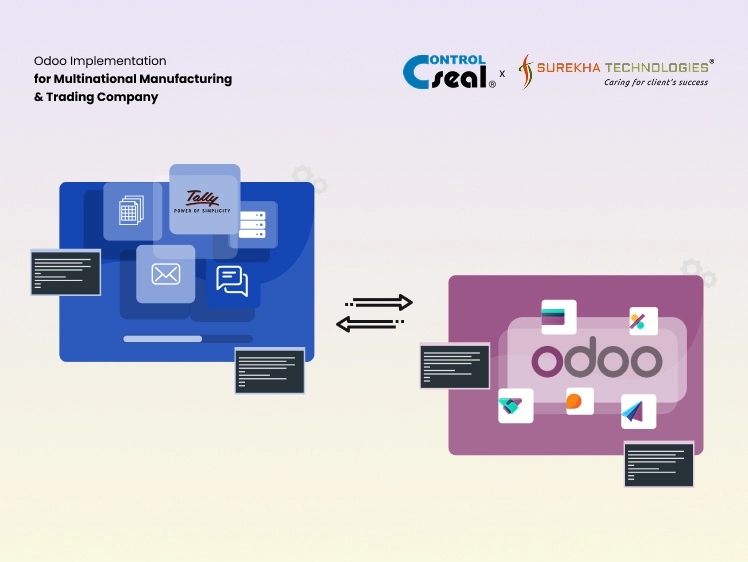 Odoo Implementation
for Multinational Manufacturing & Trading Company

CONTROL seal®  x  SUREKHA TECHNOLOGIES®
Caring for client's success

Tally
POWER OF SIMPLICITY

odoo